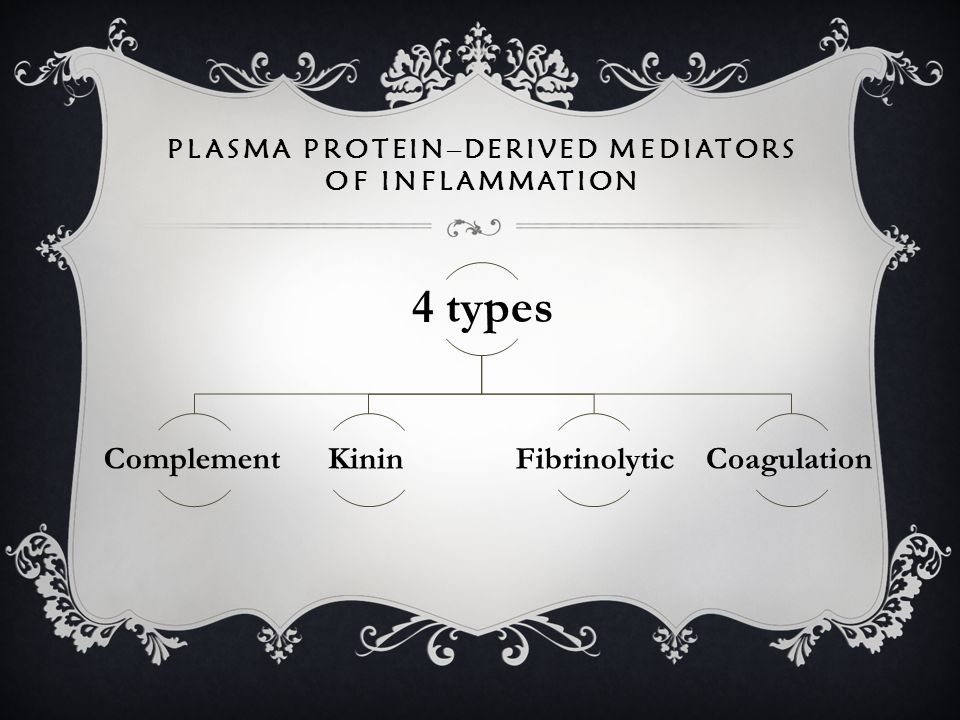 PLASMA PROTEIN–DERIVED MEDIATORS OF INFLAMMATION

4 types

Complement

Kinin

Fibrinolytic

Coagulation